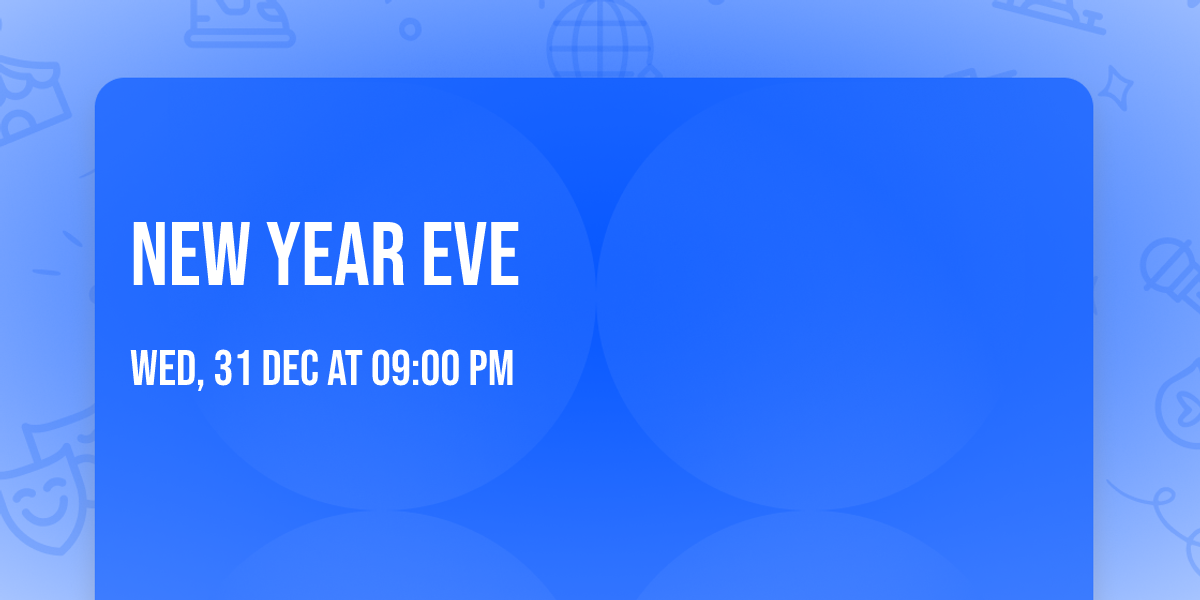 NEW YEAR EVE

WED, 31 DEC AT 09:00 PM